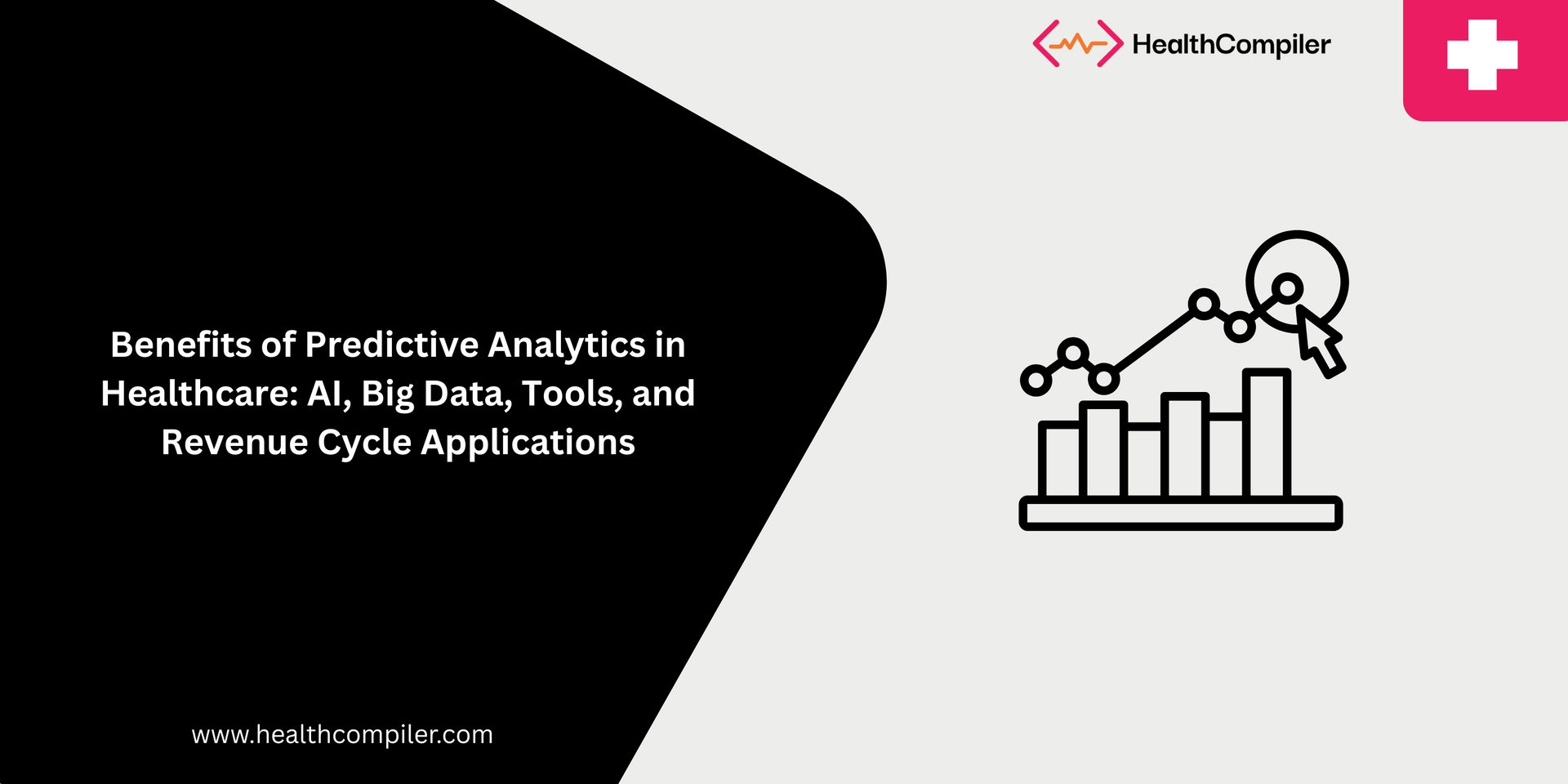 HealthCompiler

Benefits of Predictive Analytics in Healthcare: AI, Big Data, Tools, and Revenue Cycle Applications

www.healthcompiler.com